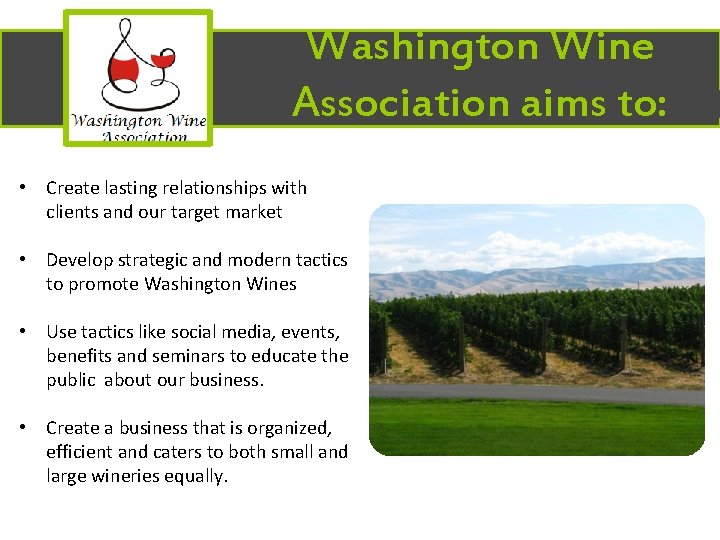 Washington Wine Association

Washington Wine Association aims to:

• Create lasting relationships with clients and our target market

• Develop strategic and modern tactics to promote Washington Wines

• Use tactics like social media, events, benefits and seminars to educate the public about our business.

• Create a business that is organized, efficient and caters to both small and large wineries equally.